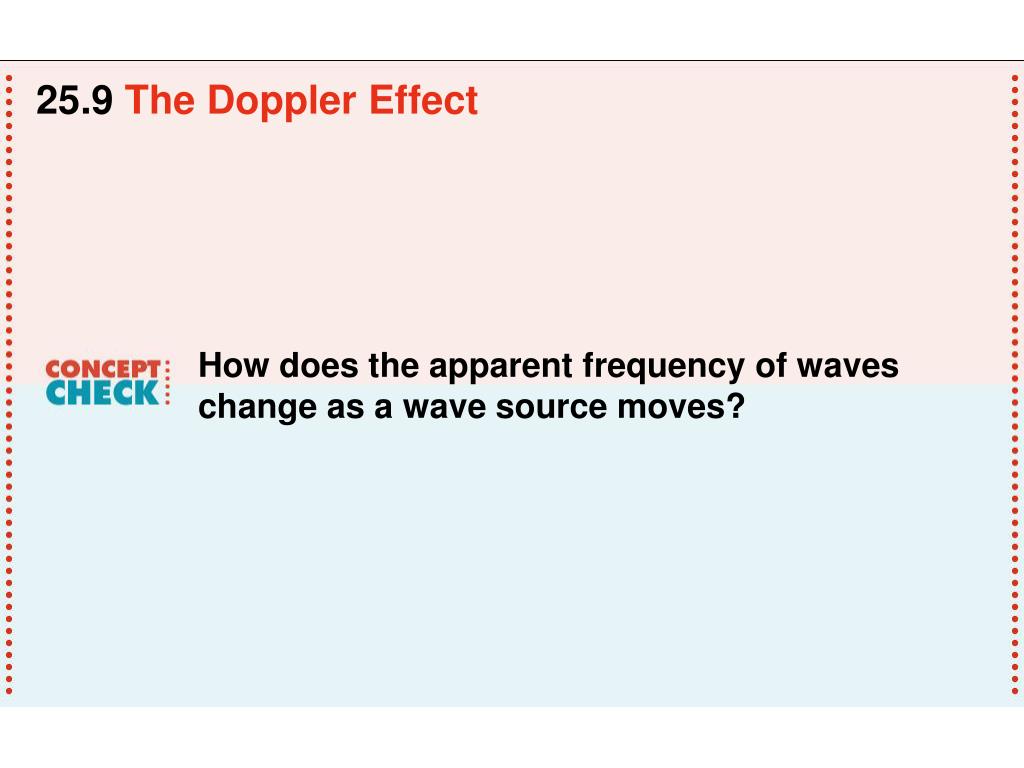 25.9 The Doppler Effect

CONCEPT CHECK

How does the apparent frequency of waves change as a wave source moves?